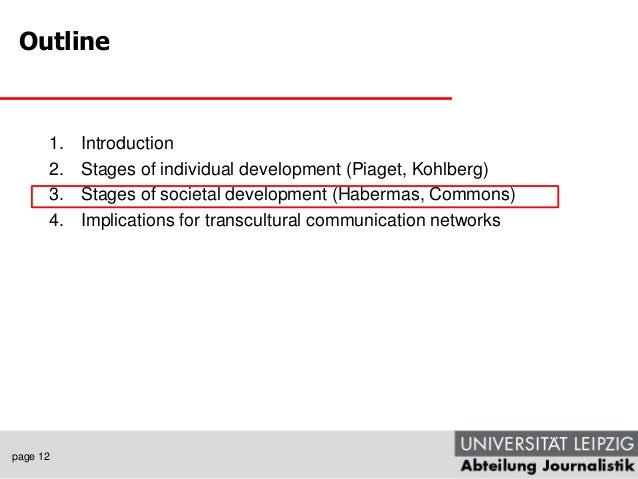 Outline

1. Introduction
2. Stages of individual development (Piaget, Kohlberg)
3. Stages of societal development (Habermas, Commons)
4. Implications for transcultural communication networks

page 12

UNIVERSITÄT LEIPZIG
Abteilung Journalistik